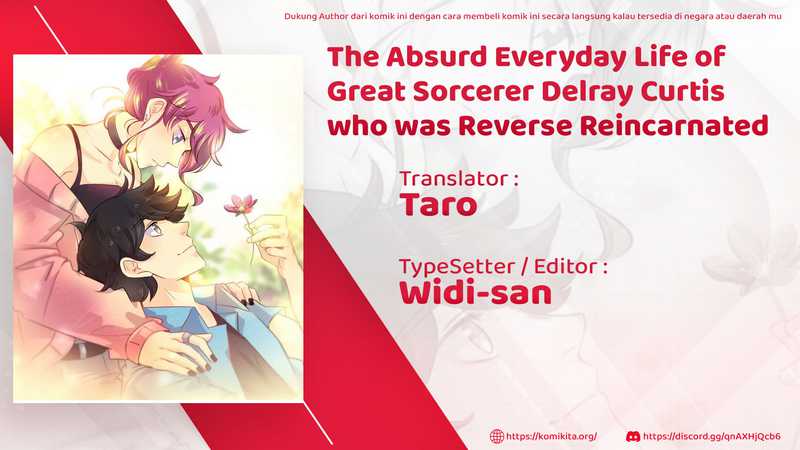 Dukung Author dari komik ini dengan cara membeli komik ini secara langsung kalau tersedia di negara atau daerah mu

The Absurd Everyday Life of Great Sorcerer Delray Curtis who was Reverse Reincarnated

Translator :
Taro

TypeSetter / Editor :
Widi-san

https://komikita.org/

https://discord.gg/qnAXHjQcb6